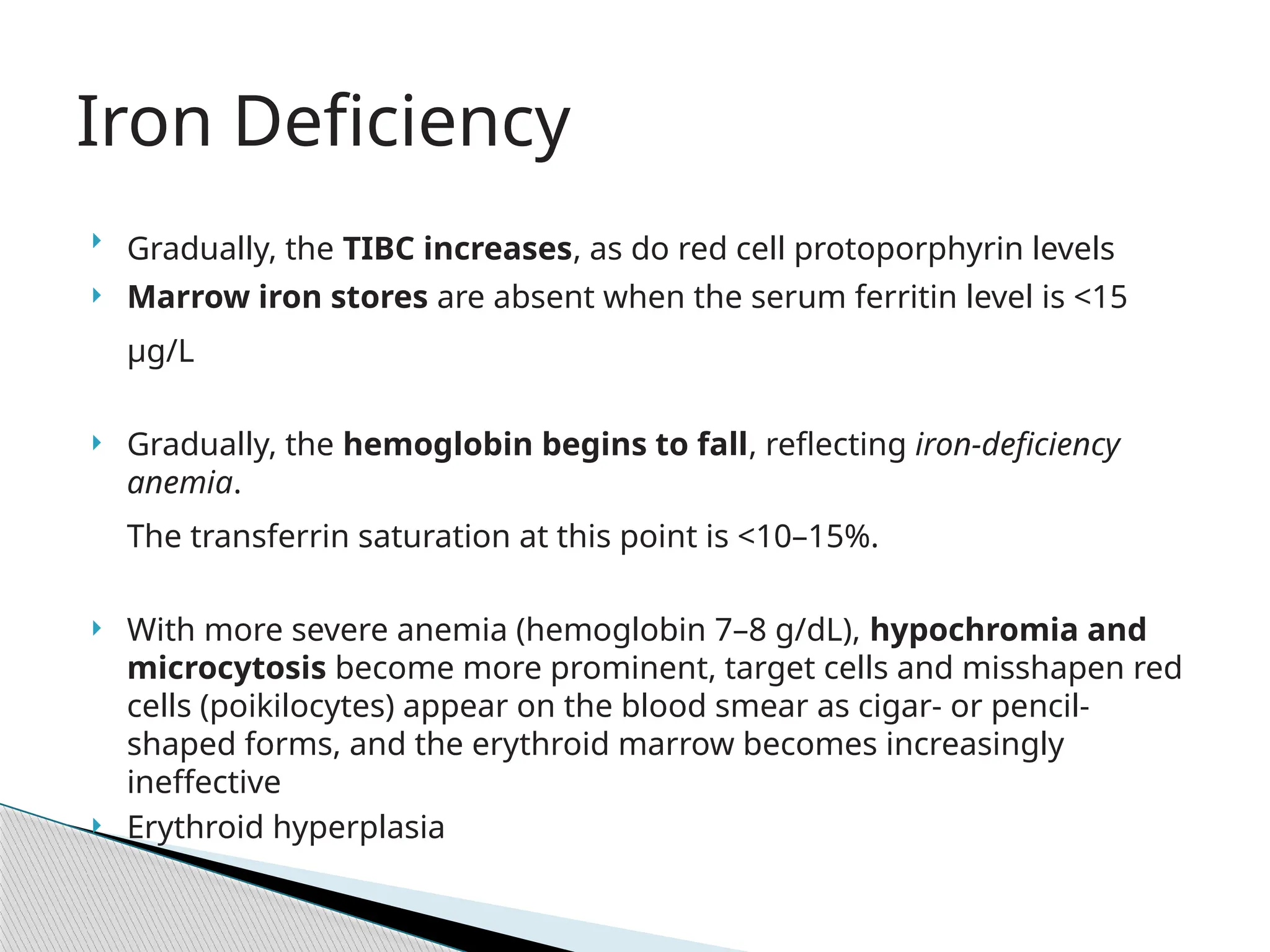 Iron Deficiency

Gradually, the TIBC increases, as do red cell protoporphyrin levels

Marrow iron stores are absent when the serum ferritin level is <15 μg/L

Gradually, the hemoglobin begins to fall, reflecting iron-deficiency anemia.

The transferrin saturation at this point is <10–15%.

With more severe anemia (hemoglobin 7–8 g/dL), hypochromia and microcytosis become more prominent, target cells and misshapen red cells (poikilocytes) appear on the blood smear as cigar- or pencil-shaped forms, and the erythroid marrow becomes increasingly ineffective

Erythroid hyperplasia